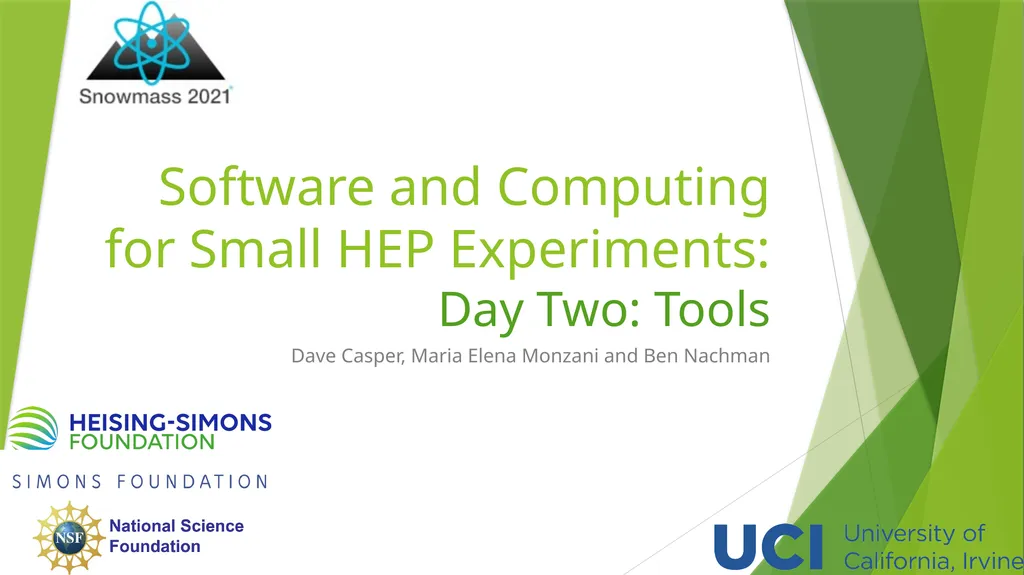 Snowmass 2021

Software and Computing for Small HEP Experiments: Day Two: Tools

Dave Casper, Maria Elena Monzani and Ben Nachman

HEISING-SIMONS FOUNDATION

SIMONS FOUNDATION

NSF National Science Foundation

UCI University of California, Irvine